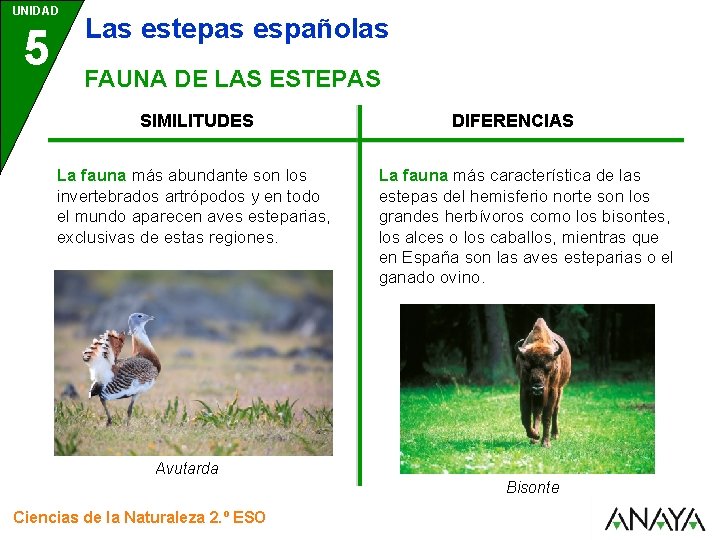 UNIDAD
5
Las estepas españolas

FAUNA DE LAS ESTEPAS

SIMILITUDES

La fauna más abundante son los invertebrados artrópodos y en todo el mundo aparecen aves esteparias, exclusivas de estas regiones.

Avutarda

DIFERENCIAS

La fauna más característica de las estepas del hemisferio norte son los grandes herbívoros como los bisontes, los alces o los caballos, mientras que en España son las aves esteparias o el ganado ovino.

Bisonte

Ciencias de la Naturaleza 2.º ESO

ANAYA